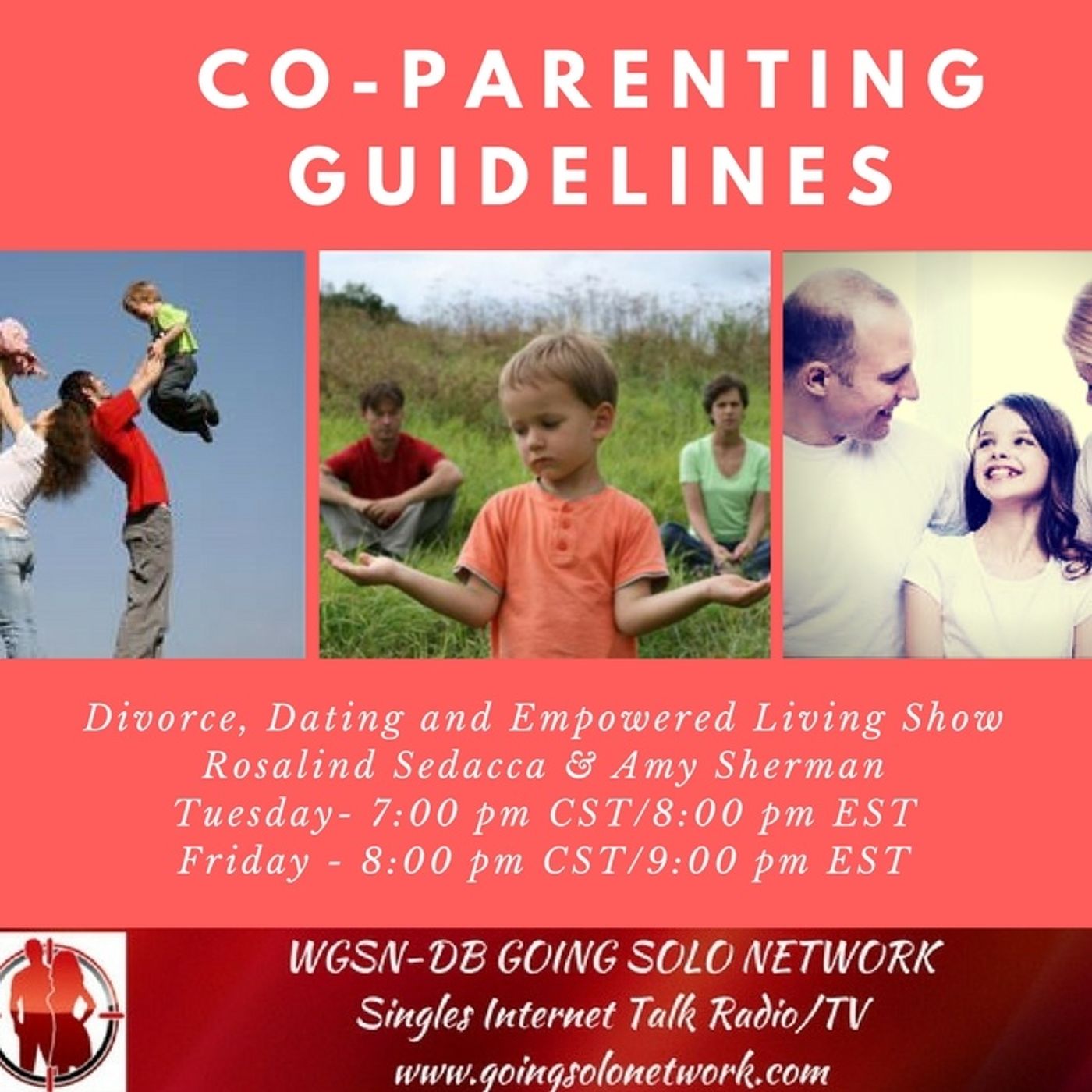 CO-PARENTING GUIDELINES

Divorce, Dating and Empowered Living Show
Rosalind Sedacca & Amy Sherman
Tuesday- 7:00 pm CST/8:00 pm EST
Friday - 8:00 pm CST/9:00 pm EST

WGSN-DB GOING SOLO NETWORK
Singles Internet Talk Radio/TV
www.goingsolonetwork.com